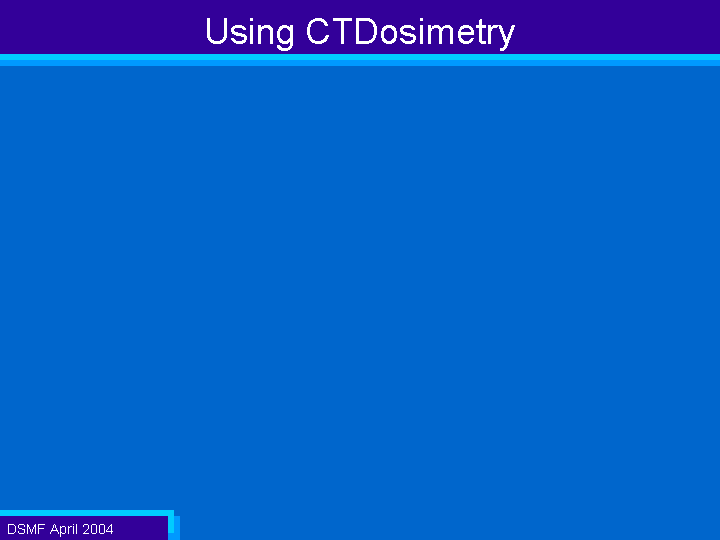 Using CTDosimetry

DSMF April 2004